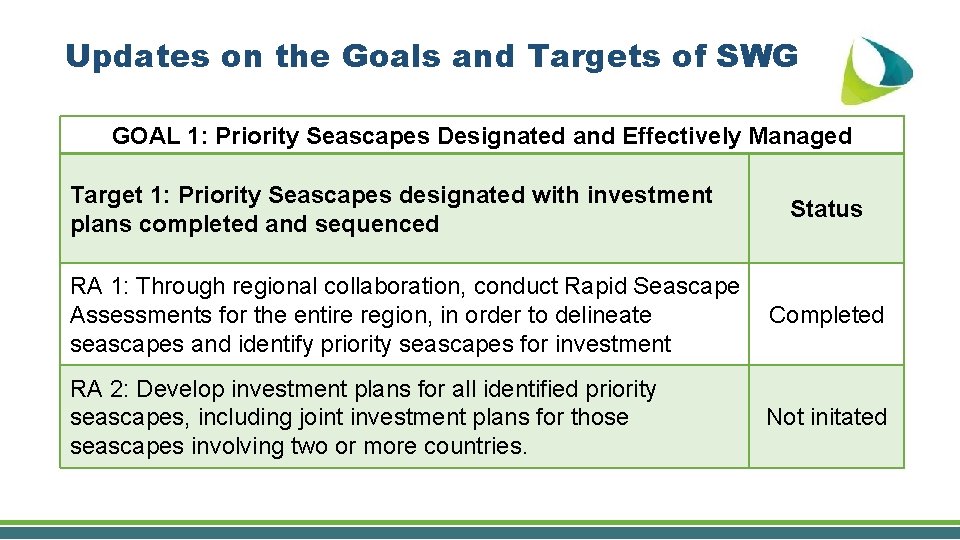 Updates on the Goals and Targets of SWG

| GOAL 1: Priority Seascapes Designated and Effectively Managed | |
|---|---|
| Target 1: Priority Seascapes designated with investment plans completed and sequenced | Status |
| RA 1: Through regional collaboration, conduct Rapid Seascape Assessments for the entire region, in order to delineate seascapes and identify priority seascapes for investment | Completed |
| RA 2: Develop investment plans for all identified priority seascapes, including joint investment plans for those seascapes involving two or more countries. | Not initated |